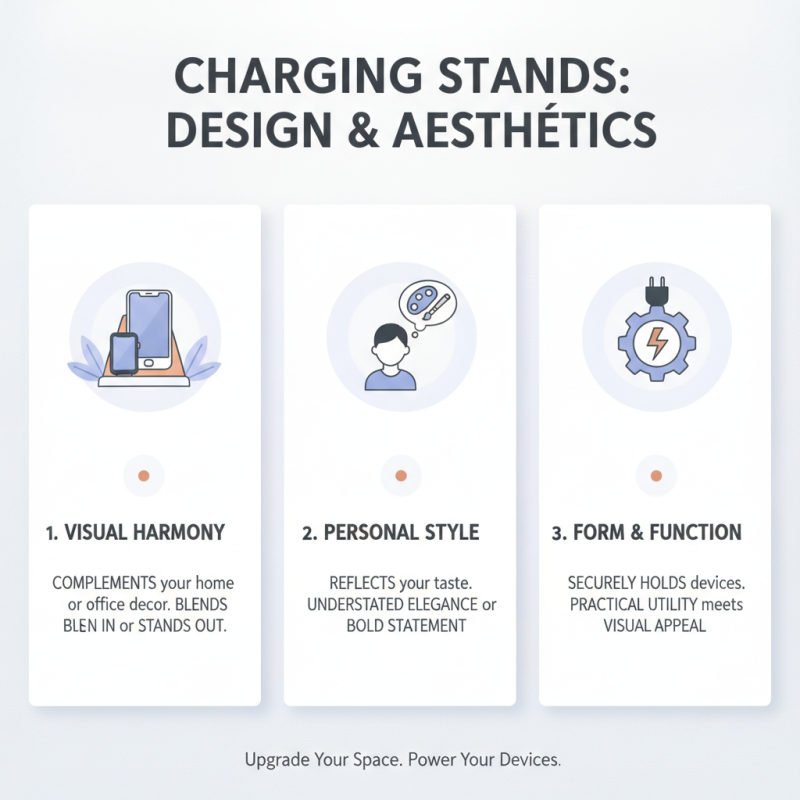 CHARGING STANDS: DESIGN & AESTHÉTICS

1. VISUAL HARMONY

COMPLEMENTS your home or office decor. BLENDS BLEN IN or STANDS OUT.

2. PERSONAL STYLE

REFLECTS your taste. UNDERSTATED ELEGANCE or BOLD STATEMENT

3. FORM & FUNCTION

SECURELY HOLDS devices. PRACTICAL UTILITY meets VISUAL APPEAL

Upgrade Your Space. Power Your Devices.